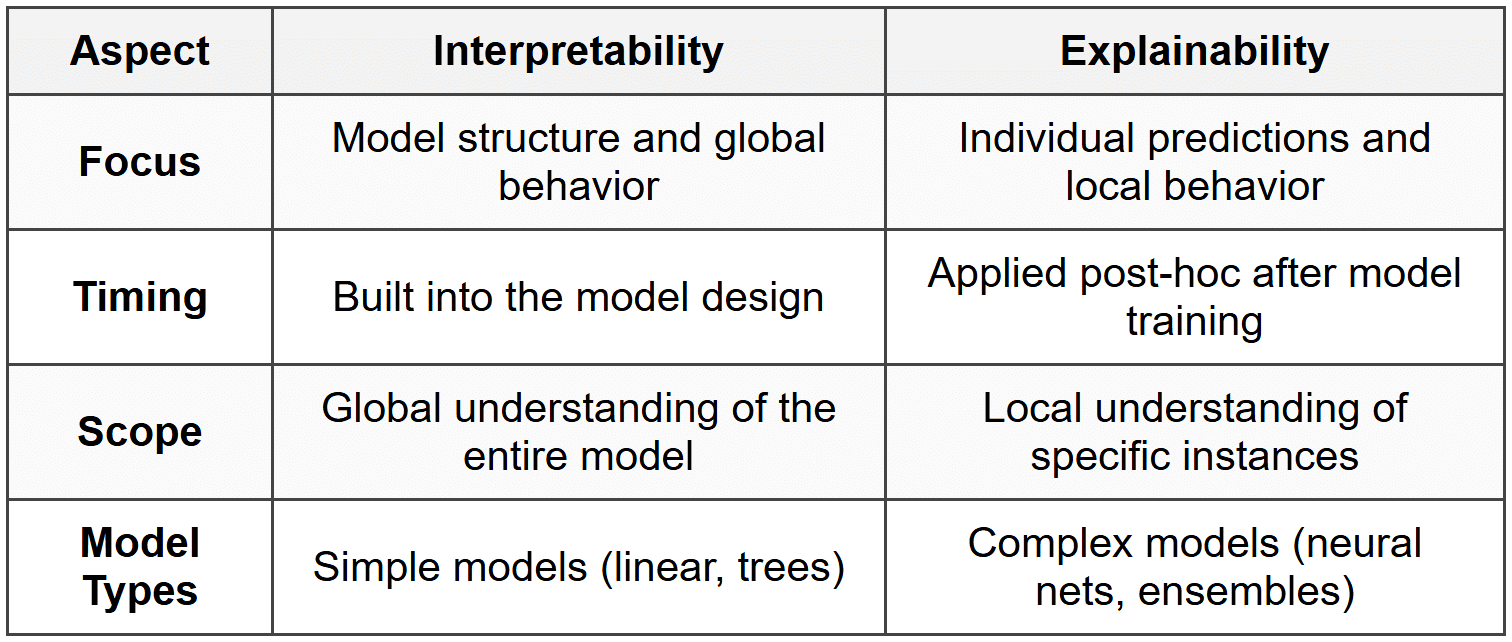 | Aspect | Interpretability | Explainability |
|---|---|---|
| Focus | Model structure and global behavior | Individual predictions and local behavior |
| Timing | Built into the model design | Applied post-hoc after model training |
| Scope | Global understanding of the entire model | Local understanding of specific instances |
| Model Types | Simple models (linear, trees) | Complex models (neural nets, ensembles) |